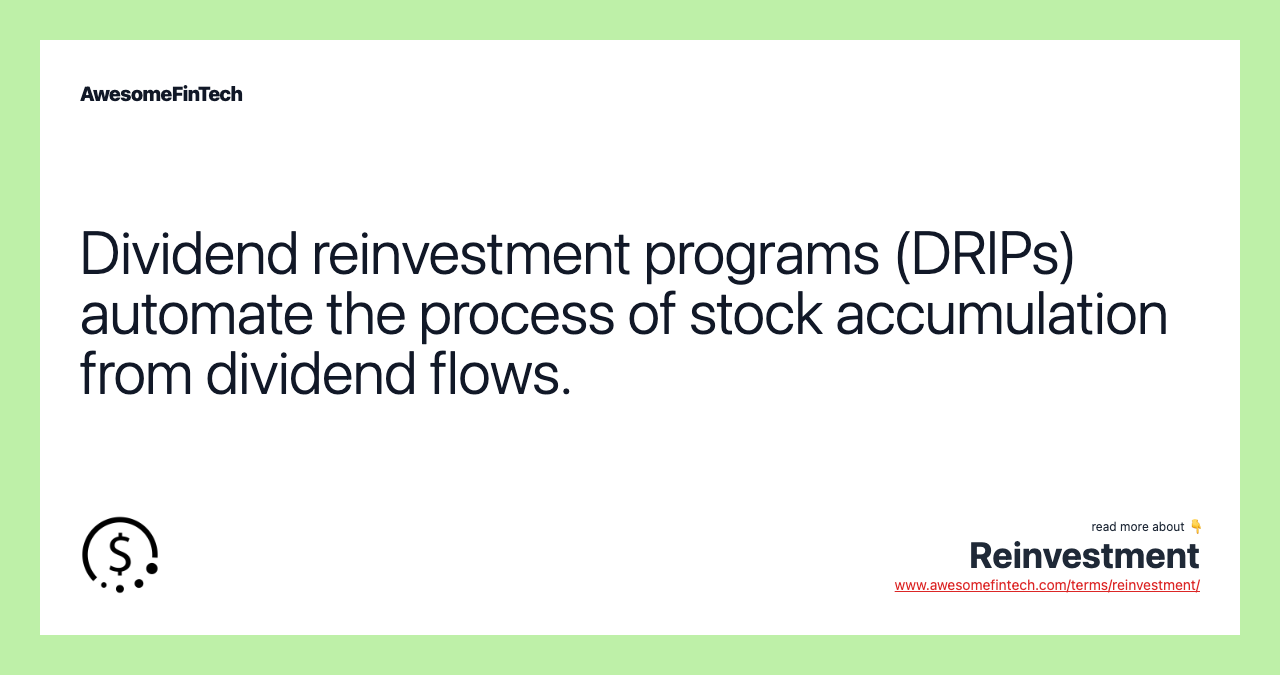 AwesomeFinTech

Dividend reinvestment programs (DRIPs) automate the process of stock accumulation from dividend flows.

$

read more about 👇
Reinvestment
www.awesomefintech.com/terms/reinvestment/